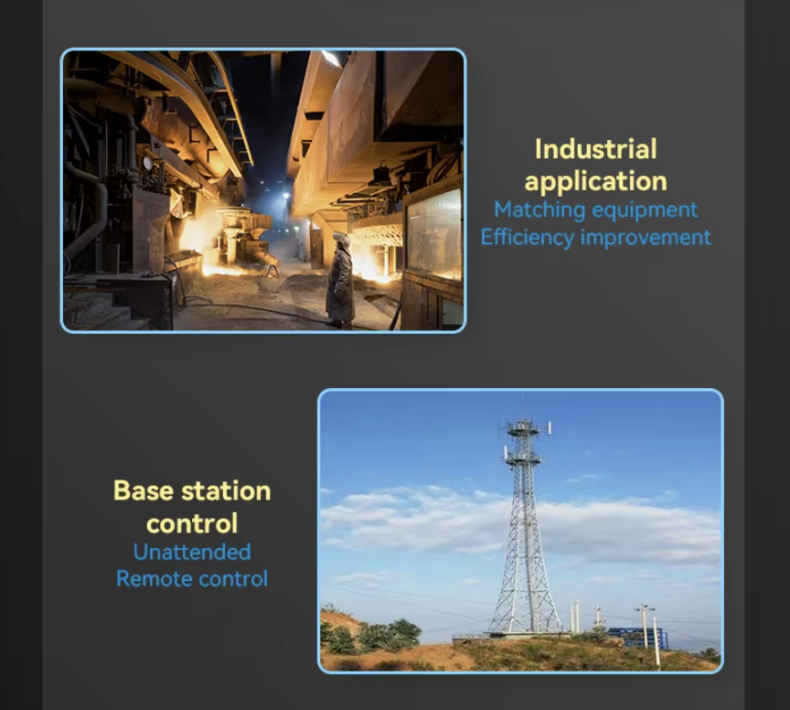 Industrial application
Matching equipment
Efficiency improvement

Base station control
Unattended
Remote control